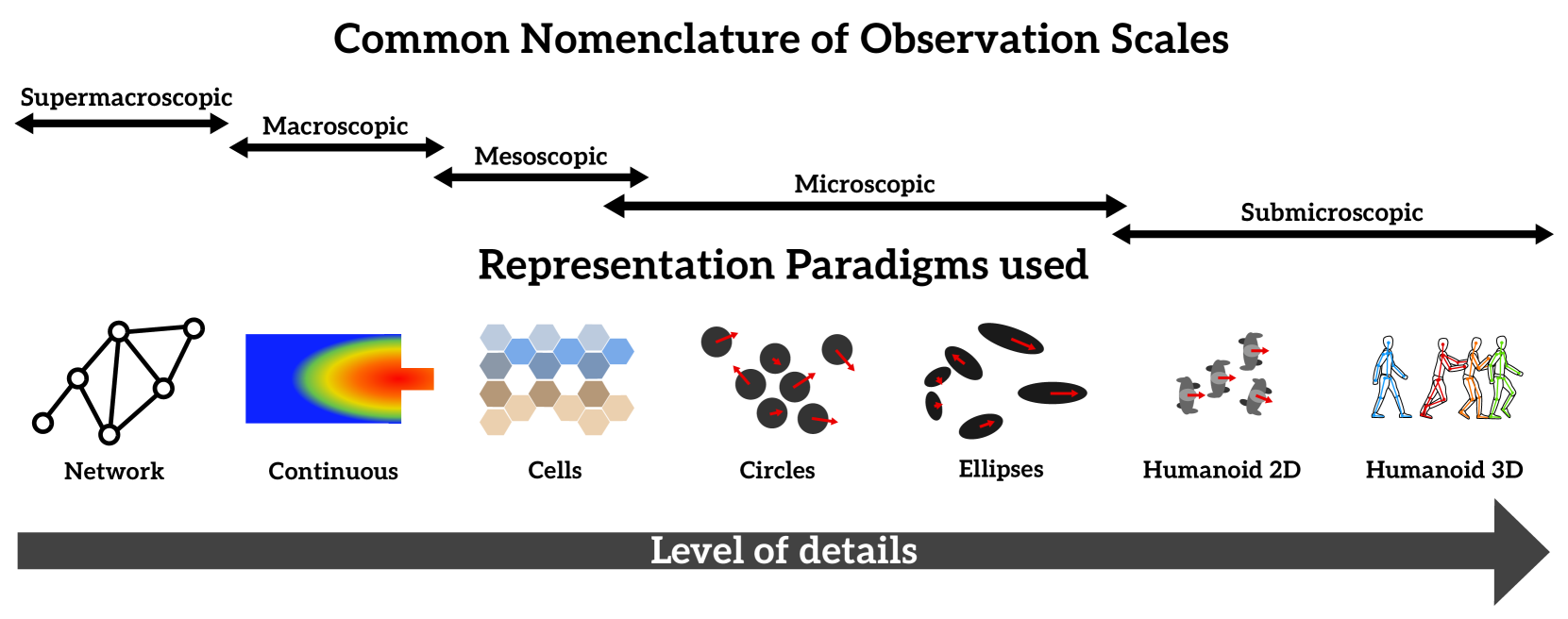 Common Nomenclature of Observation Scales

Supermacroscopic

Macroscopic

Mesoscopic

Microscopic

Submicroscopic

Representation Paradigms used

Network

Continuous

Cells

Circles

Ellipses

Humanoid 2D

Humanoid 3D

Level of details